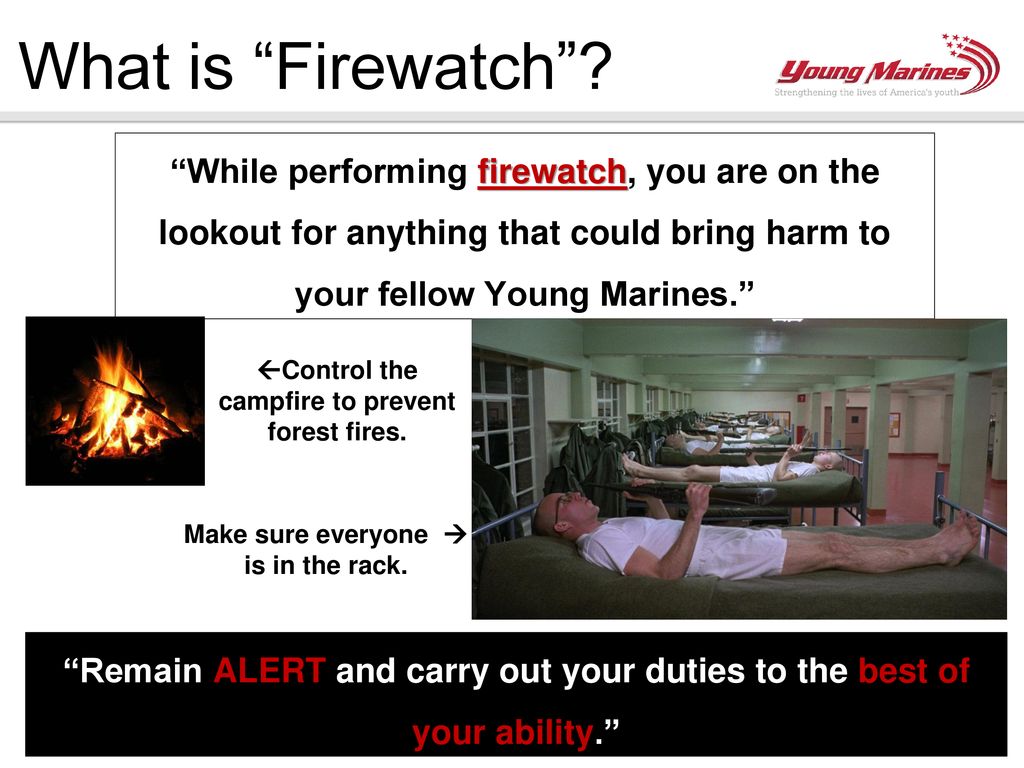 What is “Firewatch”?

Young Marines
Strengthening the lives of America's youth

“While performing firewatch, you are on the lookout for anything that could bring harm to your fellow Young Marines.”

←Control the campfire to prevent forest fires.

Make sure everyone → is in the rack.

“Remain ALERT and carry out your duties to the best of your ability.”